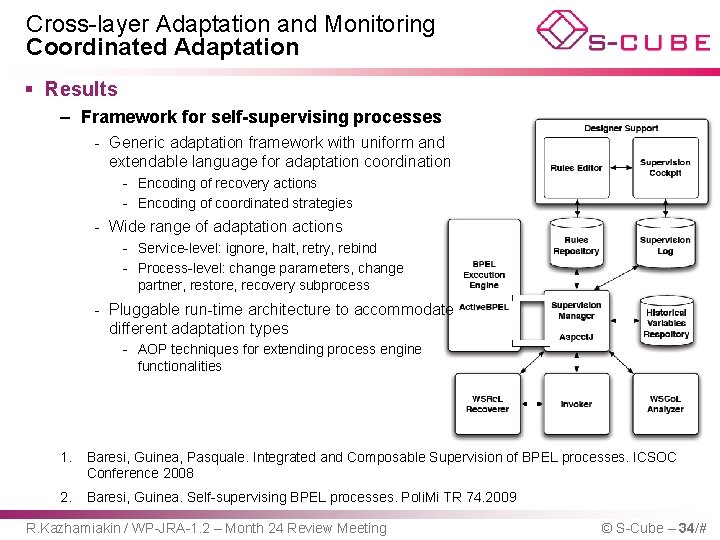 Cross-layer Adaptation and Monitoring
Coordinated Adaptation

S-CUBE

▪ Results

– Framework for self-supervising processes

- Generic adaptation framework with uniform and extendable language for adaptation coordination

- Encoding of recovery actions
- Encoding of coordinated strategies

- Wide range of adaptation actions

- Service-level: ignore, halt, retry, rebind
- Process-level: change parameters, change partner, restore, recovery subprocess

- Pluggable run-time architecture to accommodate different adaptation types

- AOP techniques for extending process engine functionalities

Designer Support
Rules Editor
Supervision Cockpit
Rules Repository
Supervision Log
BPEL Execution Engine
ActiveBPEL
Supervision Manager
AspectJ
Historical Variables Repository
WSReL Recoverer
Invoker
WSCoL Analyzer

1. Baresi, Guinea, Pasquale. Integrated and Composable Supervision of BPEL processes. ICSOC Conference 2008

2. Baresi, Guinea. Self-supervising BPEL processes. PoliMi TR 74.2009

R.Kazhamiakin / WP-JRA-1.2 – Month 24 Review Meeting

© S-Cube – 34/#